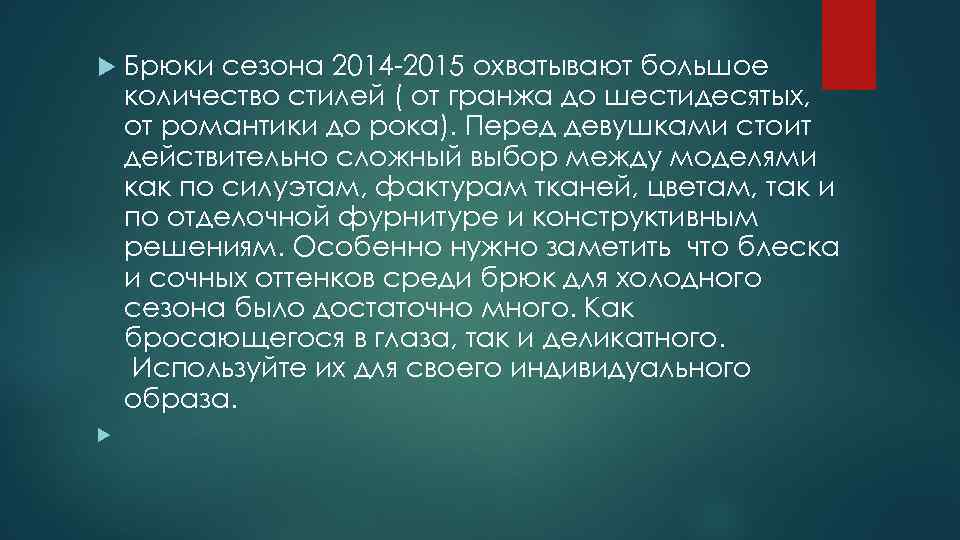 Брюки сезона 2014-2015 охватывают большое количество стилей ( от гранжа до шестидесятых, от романтики до рока). Перед девушками стоит действительно сложный выбор между моделями как по силуэтам, фактурам тканей, цветам, так и по отделочной фурнитуре и конструктивным решениям. Особенно нужно заметить что блеска и сочных оттенков среди брюк для холодного сезона было достаточно много. Как бросающегося в глаза, так и деликатного. Используйте их для своего индивидуального образа.